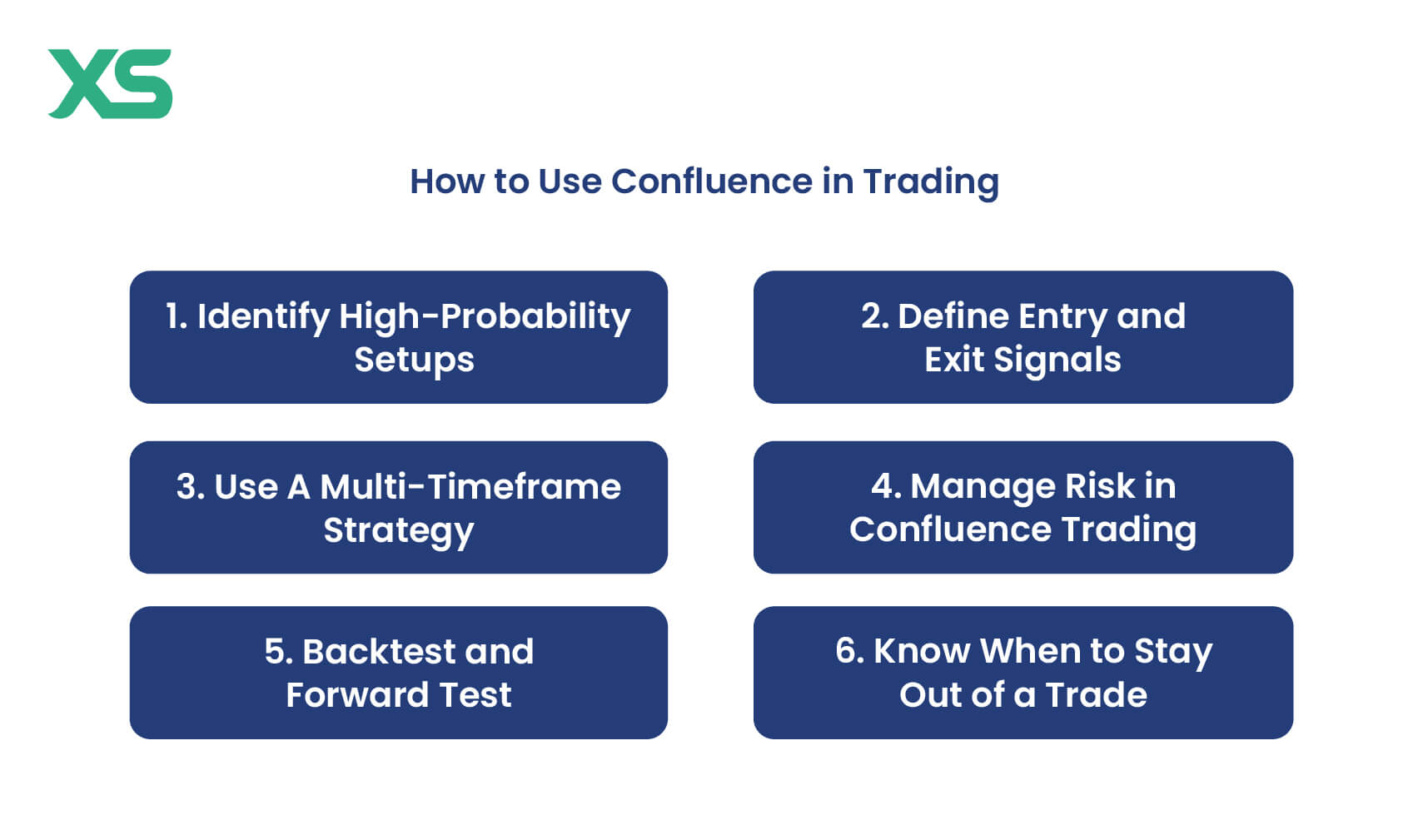 XS

How to Use Confluence in Trading

1. Identify High-Probability Setups

2. Define Entry and Exit Signals

3. Use A Multi-Timeframe Strategy

4. Manage Risk in Confluence Trading

5. Backtest and Forward Test

6. Know When to Stay Out of a Trade